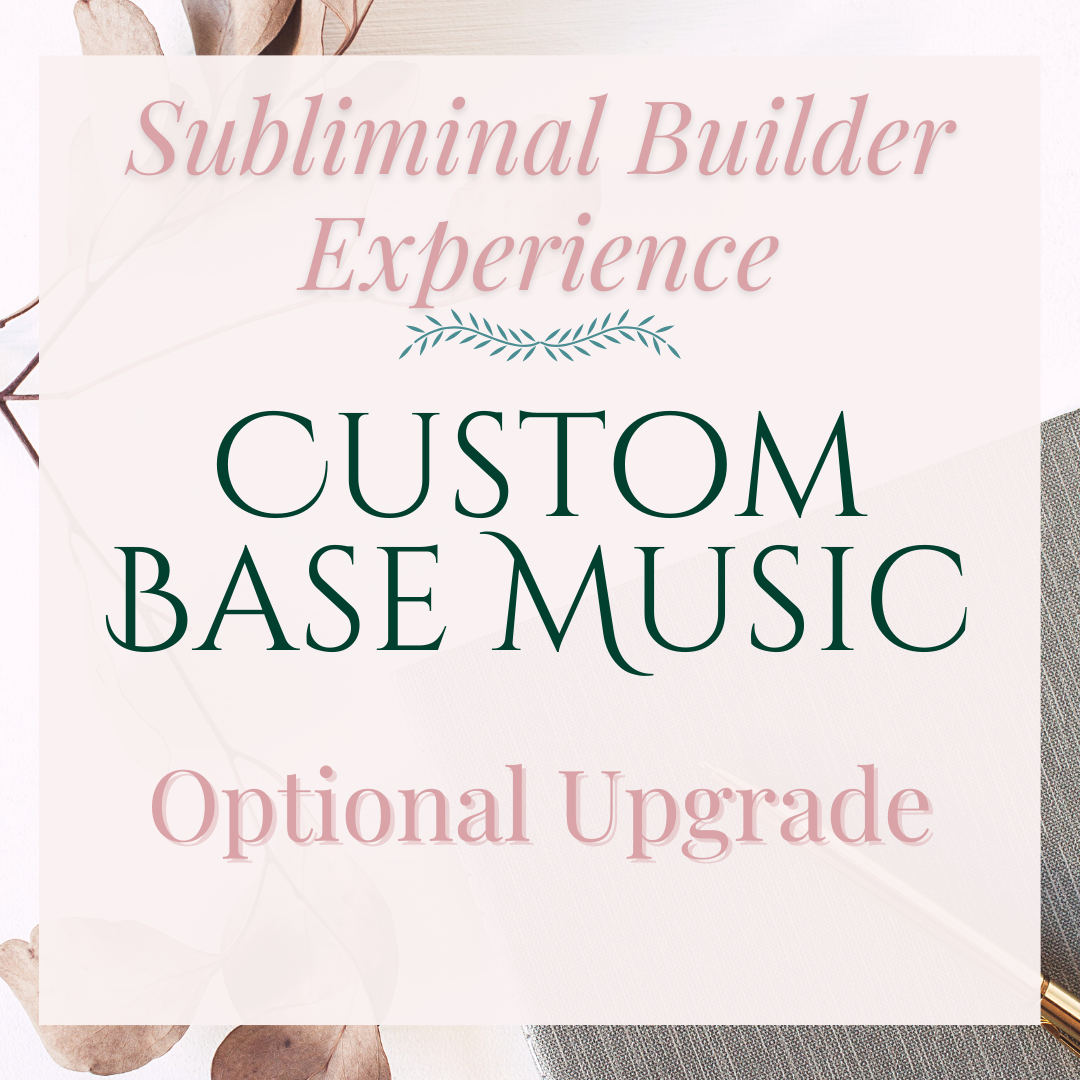 Subliminal Builder Experience

CUSTOM BASE MUSIC

Optional Upgrade